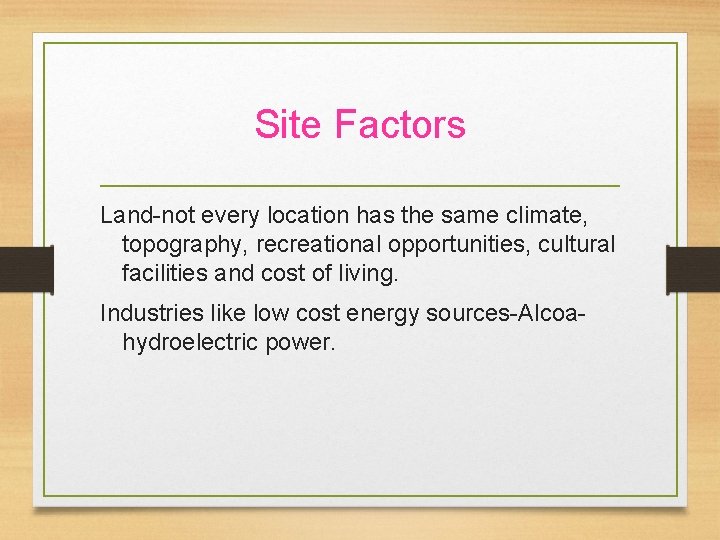 Site Factors

Land-not every location has the same climate, topography, recreational opportunities, cultural facilities and cost of living.

Industries like low cost energy sources-Alcoa-hydroelectric power.